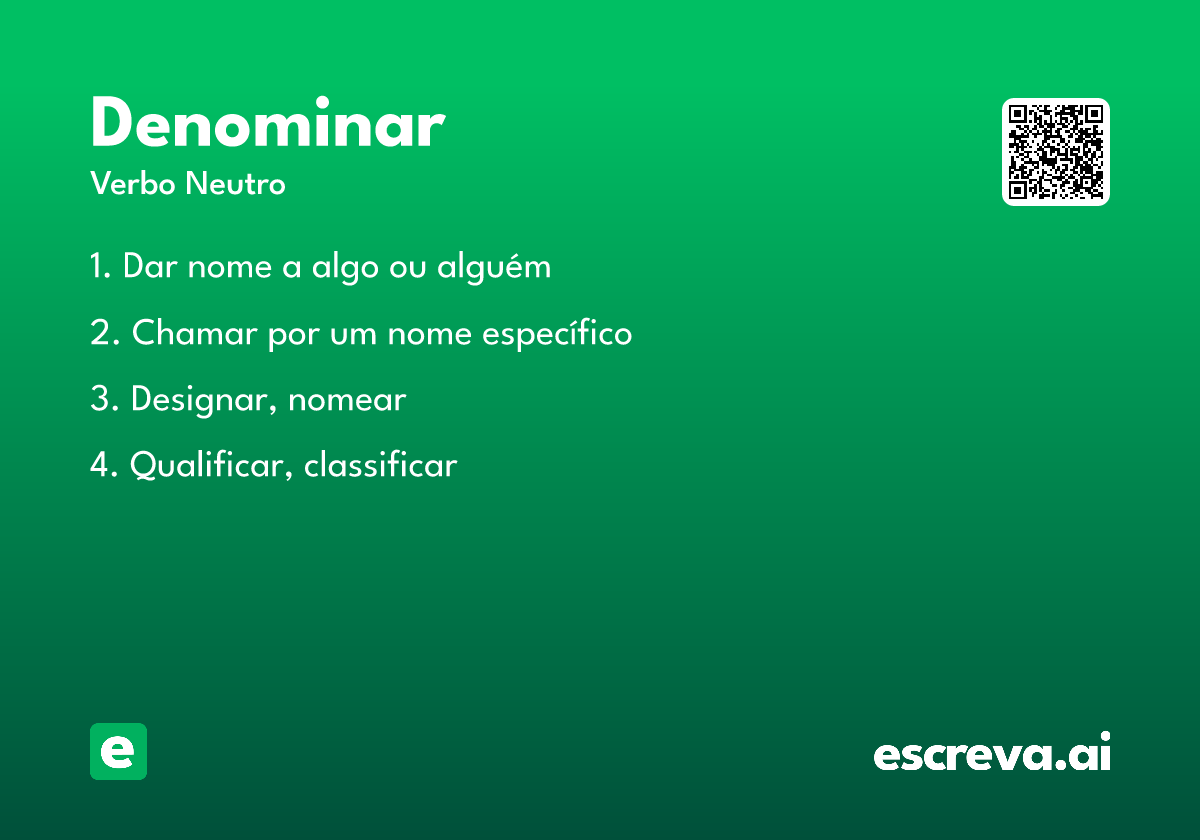 Denominar

Verbo Neutro

1. Dar nome a algo ou alguém

2. Chamar por um nome específico

3. Designar, nomear

4. Qualificar, classificar

e

escreva.ai